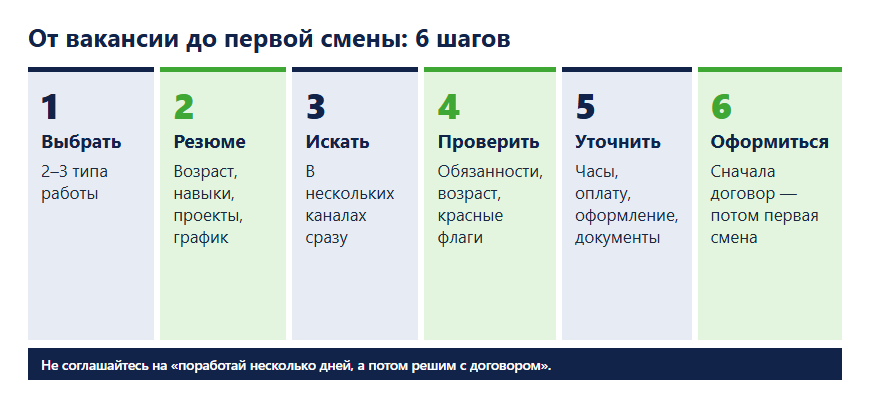 От вакансии до первой смены: 6 шагов

1
Выбрать
2–3 типа работы

2
Резюме
Возраст, навыки, проекты, график

3
Искать
В нескольких каналах сразу

4
Проверить
Обязанности, возраст, красные флаги

5
Уточнить
Часы, оплату, оформление, документы

6
Оформиться
Сначала договор — потом первая смена

Не соглашайтесь на «поработай несколько дней, а потом решим с договором».